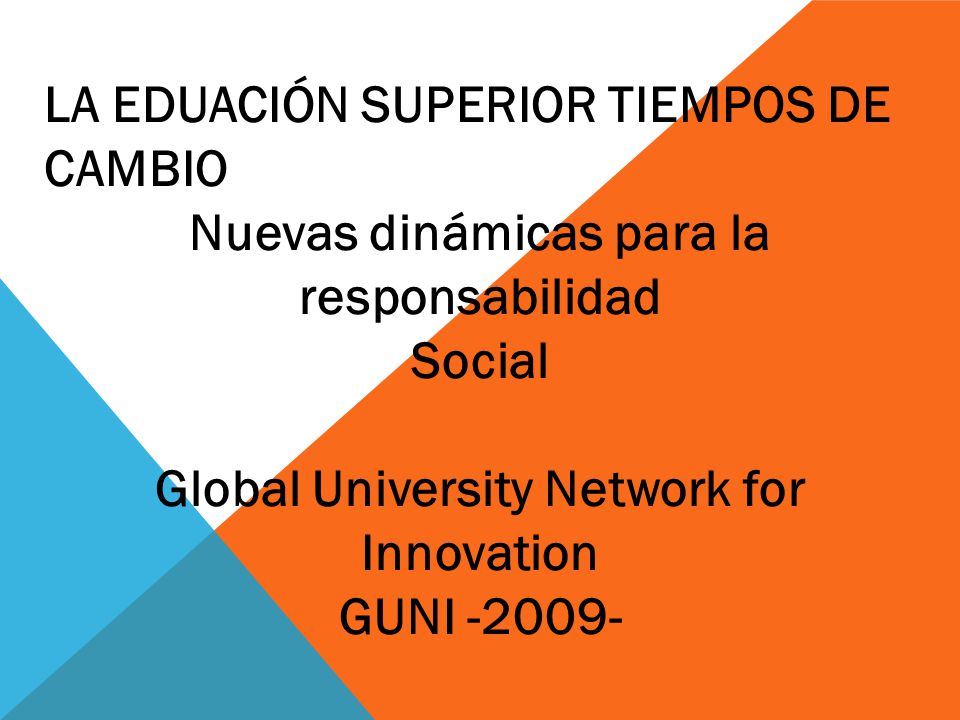 LA EDUACIÓN SUPERIOR TIEMPOS DE CAMBIO

Nuevas dinámicas para la responsabilidad Social

Global University Network for Innovation
GUNI -2009-